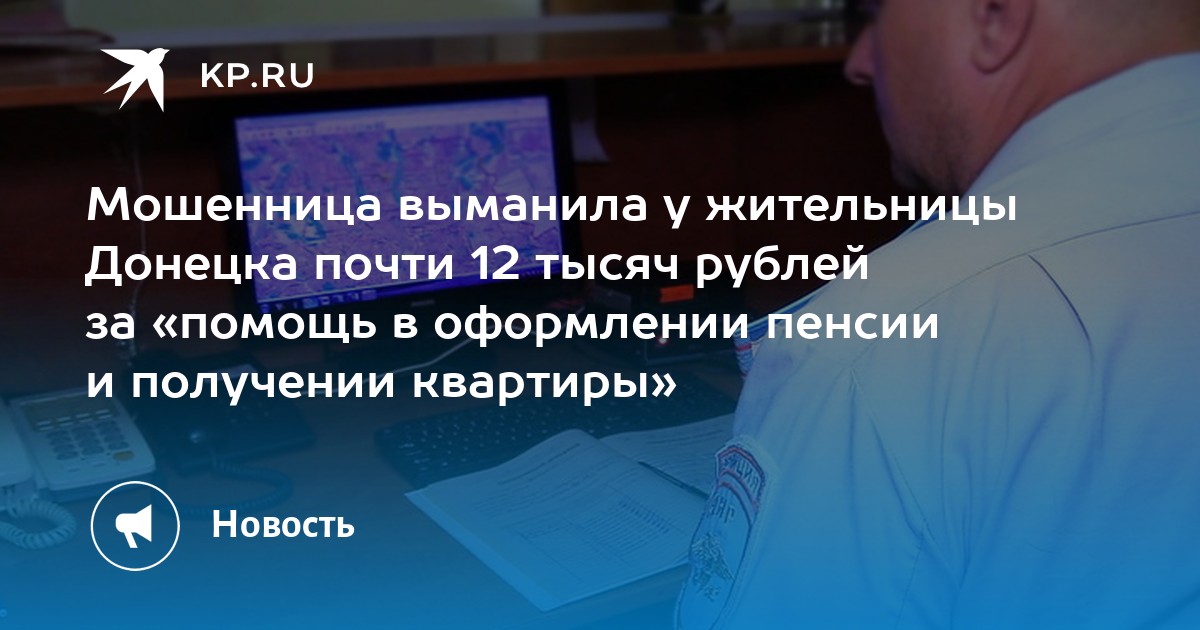 KP.RU

Мошенница выманила у жительницы Донецка почти 12 тысяч рублей за «помощь в оформлении пенсии и получении квартиры»

Новость